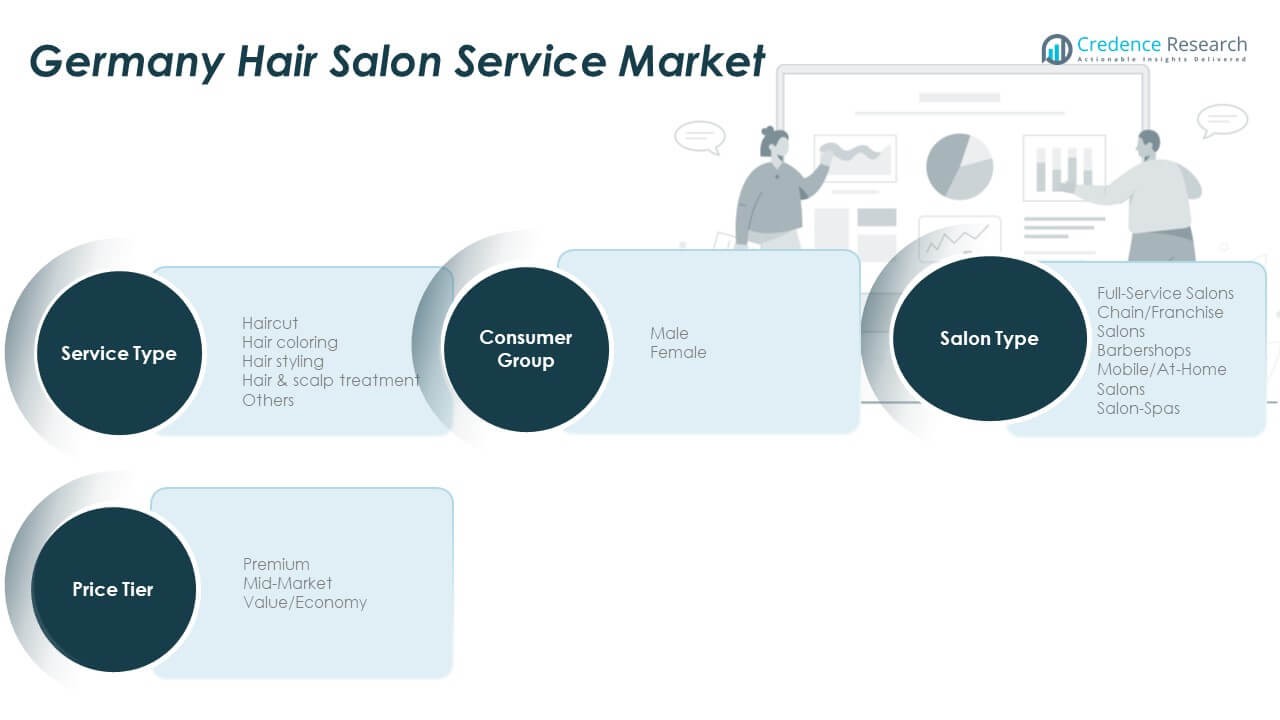 Germany Hair Salon Service Market

Credence Research
Actionable Insights Delivered

Service Type

Haircut
Hair coloring
Hair styling
Hair & scalp treatment
Others

Consumer Group

Male
Female

Salon Type

Full-Service Salons
Chain/Franchise
Salons
Barbershops
Mobile/At-Home
Salons
Salon-Spas

Price Tier

Premium
Mid-Market
Value/Economy